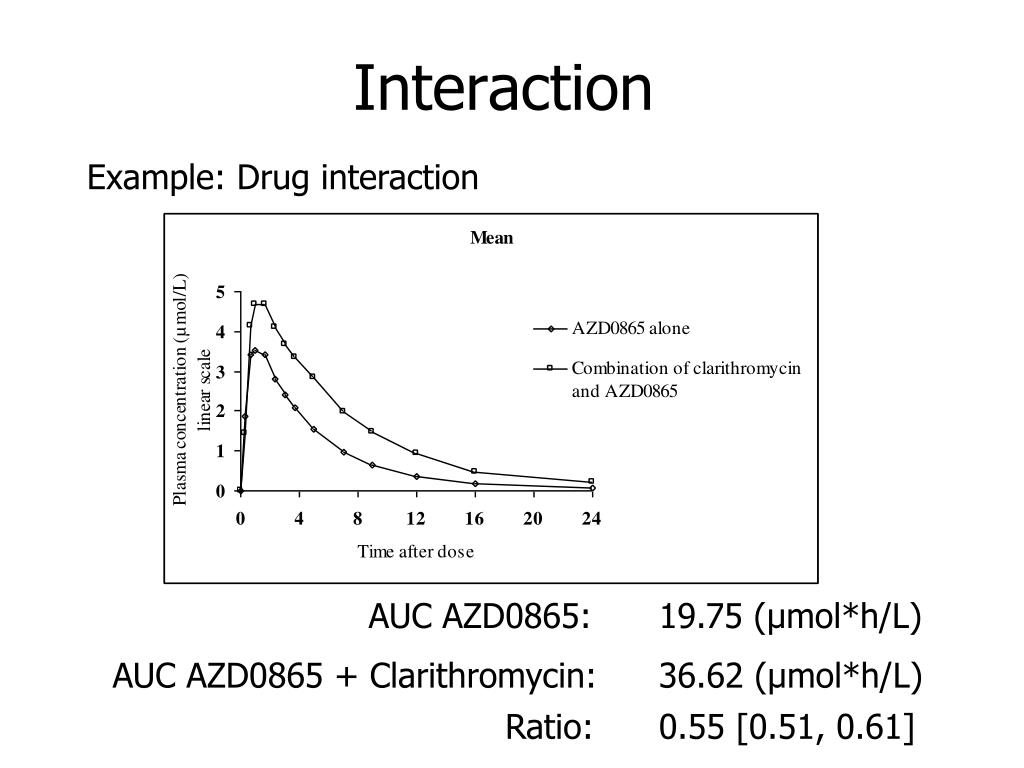 Interaction

Example: Drug interaction

Mean

Plasma concentration (µmol/L) linear scale

5
4
3
2
1
0

0 4 8 12 16 20 24

Time after dose

AZD0865 alone

Combination of clarithromycin and AZD0865

AUC AZD0865: 19.75 (µmol*h/L)

AUC AZD0865 + Clarithromycin: 36.62 (µmol*h/L)

Ratio: 0.55 [0.51, 0.61]